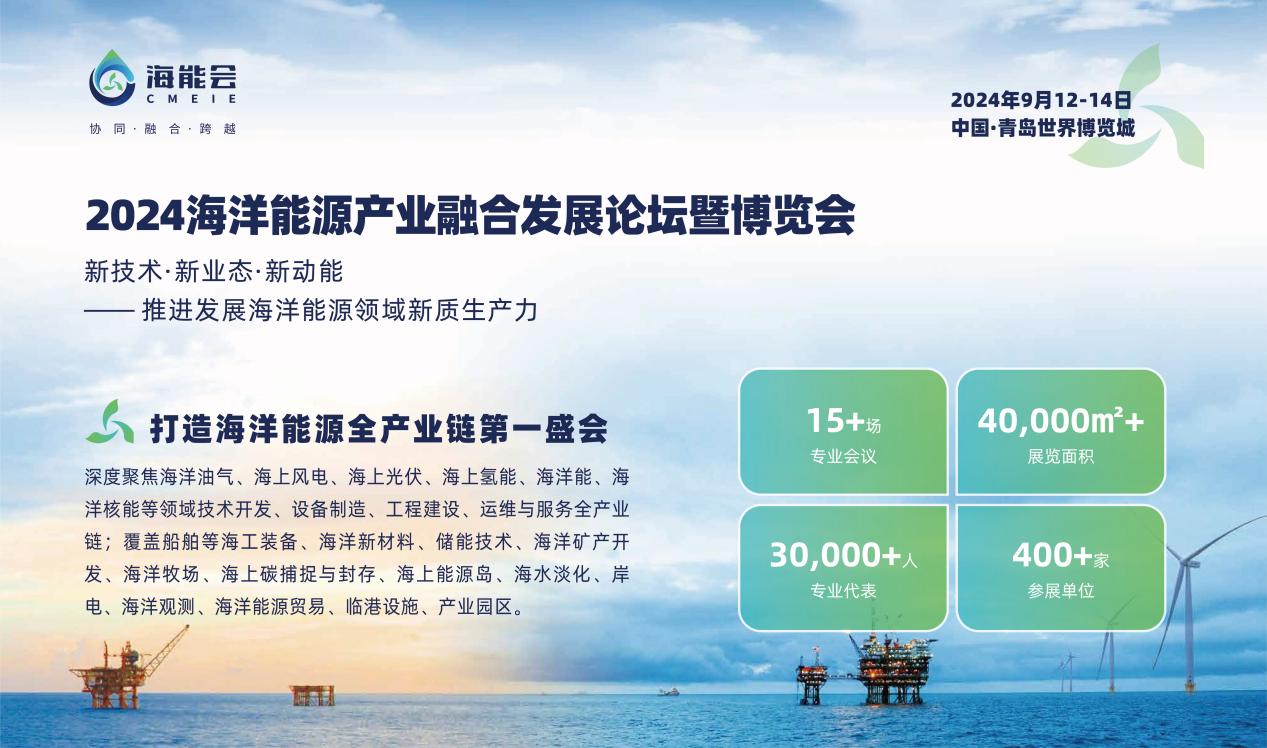 海能会
CMEIE
协同·融合·跨越

2024年9月12-14日
中国·青岛世界博览城

2024海洋能源产业融合发展论坛暨博览会

新技术·新业态·新动能
—— 推进发展海洋能源领域新质生产力

打造海洋能源全产业链第一盛会

深度聚焦海洋油气、海上风电、海上光伏、海上氢能、海洋能、海洋核能等领域技术开发、设备制造、工程建设、运维与服务全产业链；覆盖船舶等海工装备、海洋新材料、储能技术、海洋矿产开发、海洋牧场、海上碳捕捉与封存、海上能源岛、海水淡化、岸电、海洋观测、海洋能源贸易、临港设施、产业园区。

15+场
专业会议

40,000㎡+
展览面积

30,000+人
专业代表

400+家
参展单位